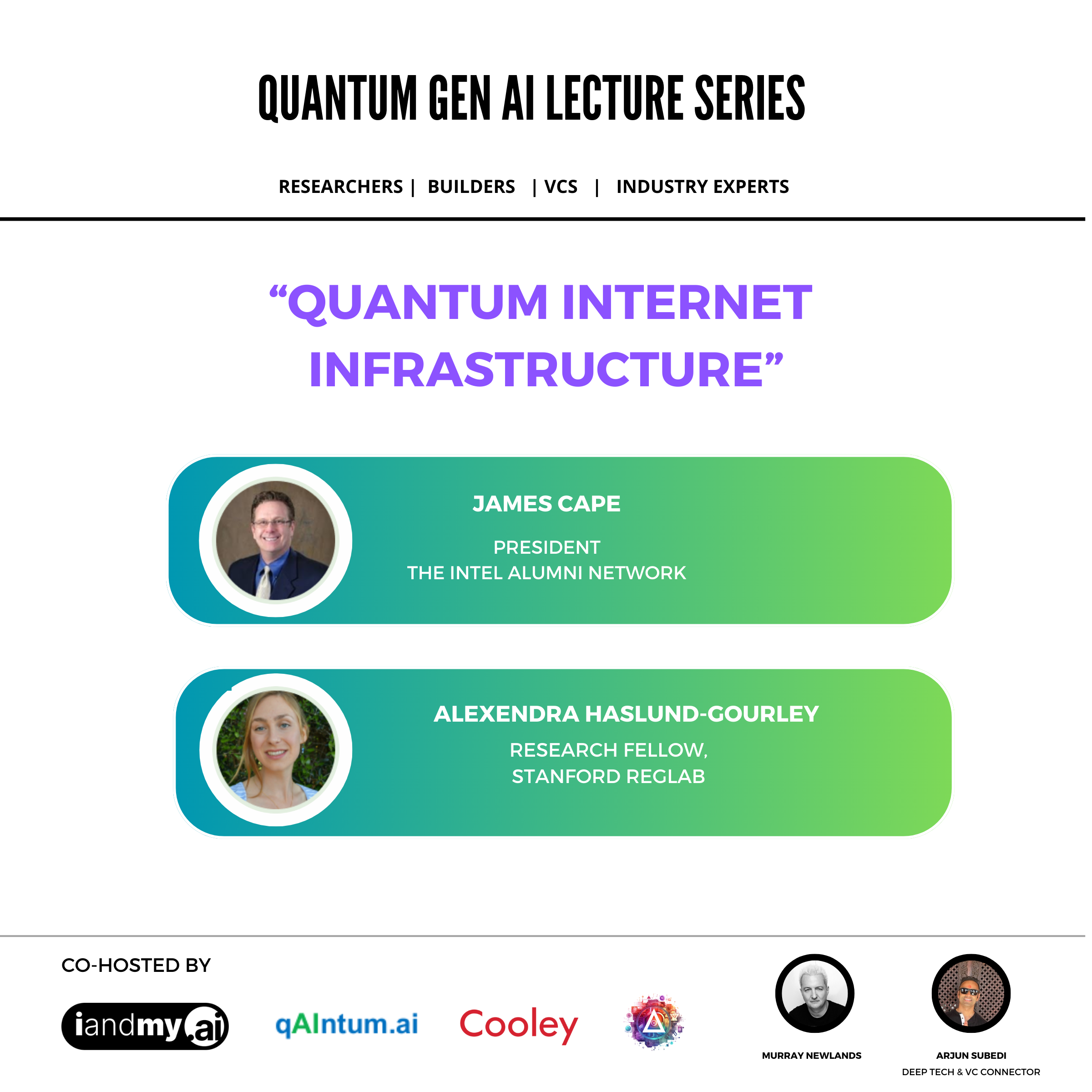 QUANTUM GEN AI LECTURE SERIES

RESEARCHERS | BUILDERS | VCS | INDUSTRY EXPERTS

“QUANTUM INTERNET INFRASTRUCTURE”

JAMES CAPE

PRESIDENT
THE INTEL ALUMNI NETWORK

ALEXENDRA HASLUND-GOURLEY

RESEARCH FELLOW,
STANFORD REGLAB

CO-HOSTED BY

iandmy.ai

qAIntum.ai

Cooley

MURRAY NEWLANDS

ARJUN SUBEDI
DEEP TECH & VC CONNECTOR